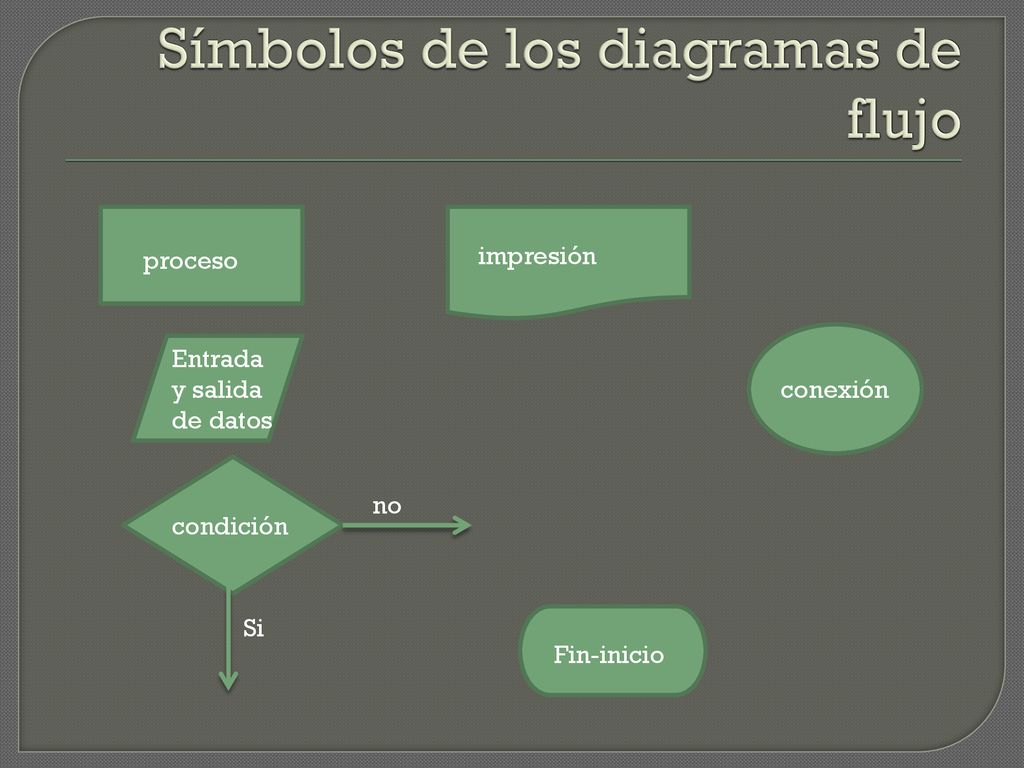 Símbolos de los diagramas de flujo

proceso

impresión

Entrada y salida de datos

conexión

condición

no

Si

Fin-inicio